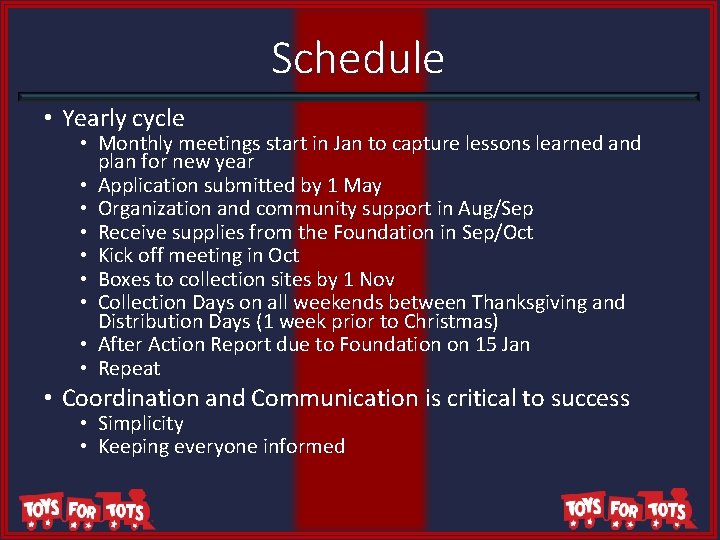 Schedule

• Yearly cycle
  • Monthly meetings start in Jan to capture lessons learned and plan for new year
  • Application submitted by 1 May
  • Organization and community support in Aug/Sep
  • Receive supplies from the Foundation in Sep/Oct
  • Kick off meeting in Oct
  • Boxes to collection sites by 1 Nov
  • Collection Days on all weekends between Thanksgiving and Distribution Days (1 week prior to Christmas)
  • After Action Report due to Foundation on 15 Jan
  • Repeat
• Coordination and Communication is critical to success
  • Simplicity
  • Keeping everyone informed

TOYS FOR TOTS

TOYS FOR TOTS